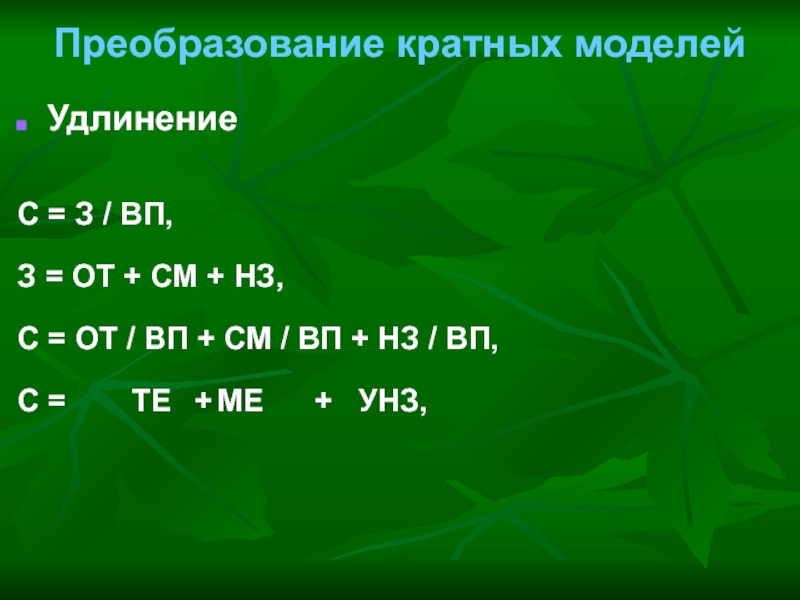 Преобразование кратных моделей

Удлинение

С = З / ВП,

З = ОТ + СМ + НЗ,

С = ОТ / ВП + СМ / ВП + НЗ / ВП,

С = ТЕ + МЕ + УНЗ,